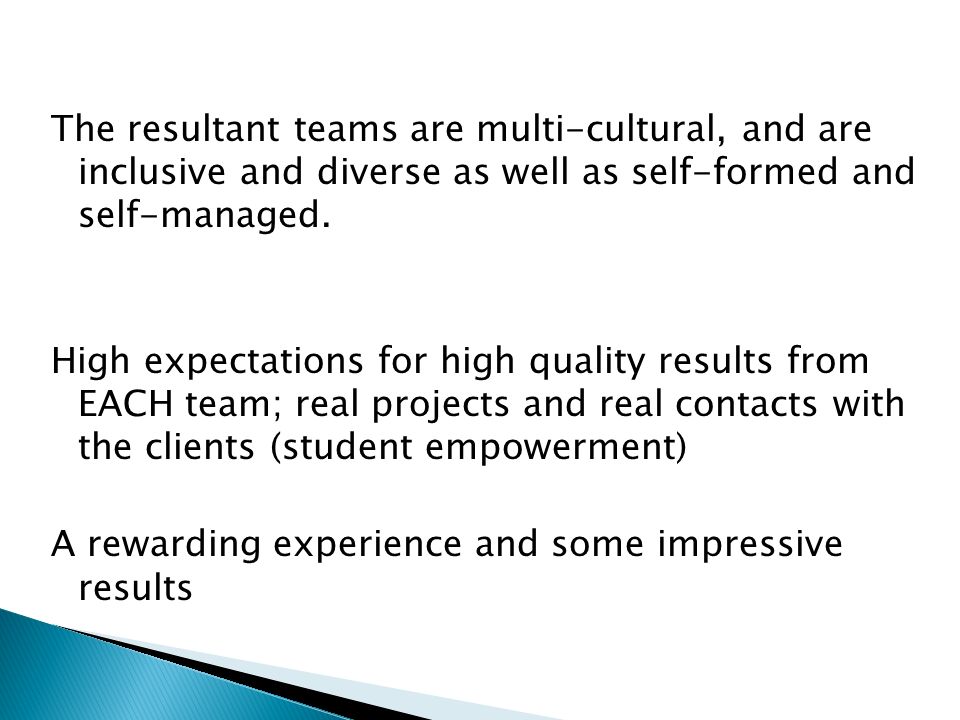 The resultant teams are multi-cultural, and are inclusive and diverse as well as self-formed and self-managed.

High expectations for high quality results from EACH team; real projects and real contacts with the clients (student empowerment)

A rewarding experience and some impressive results